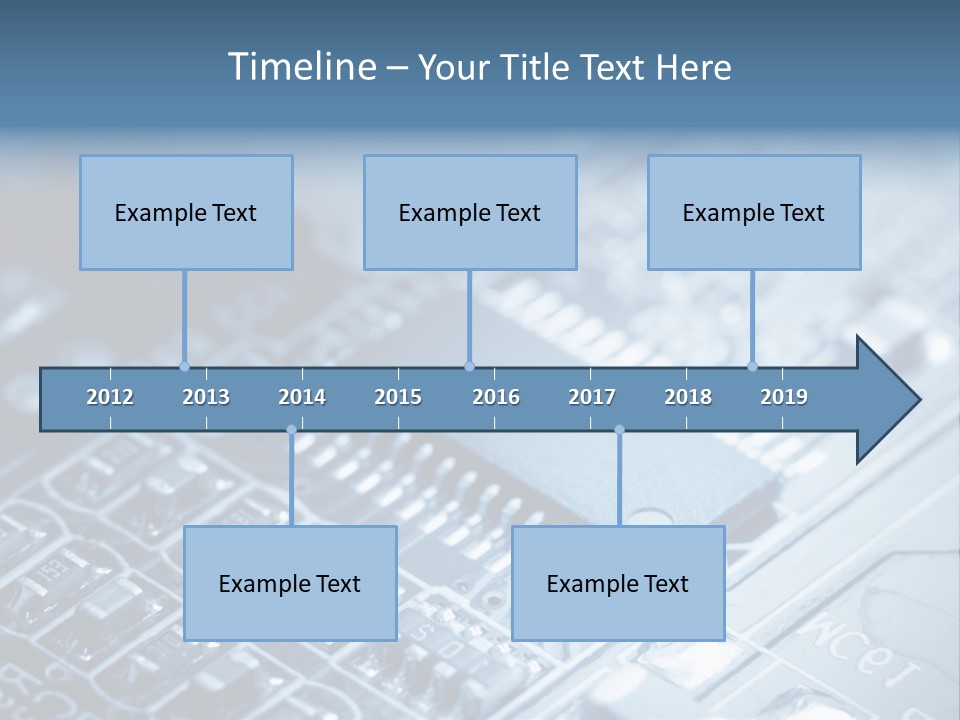 Timeline – Your Title Text Here

Example Text

Example Text

Example Text

2012 2013 2014 2015 2016 2017 2018 2019

Example Text

Example Text